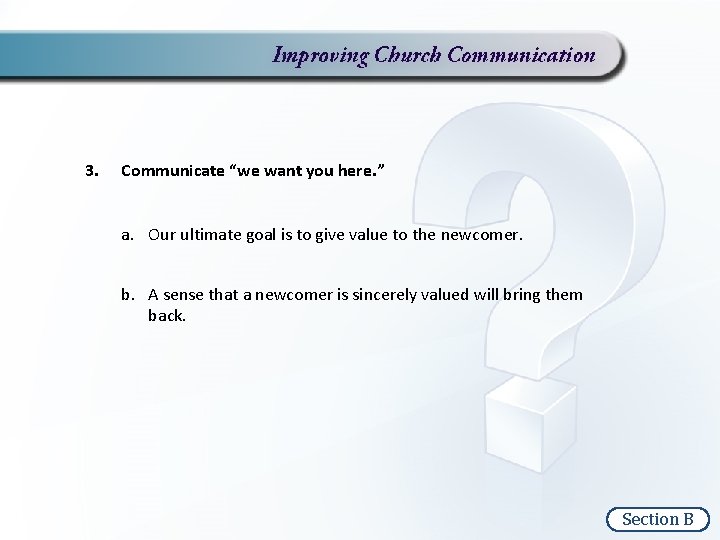 Improving Church Communication

3. Communicate “we want you here.”

a. Our ultimate goal is to give value to the newcomer.

b. A sense that a newcomer is sincerely valued will bring them back.

Section B